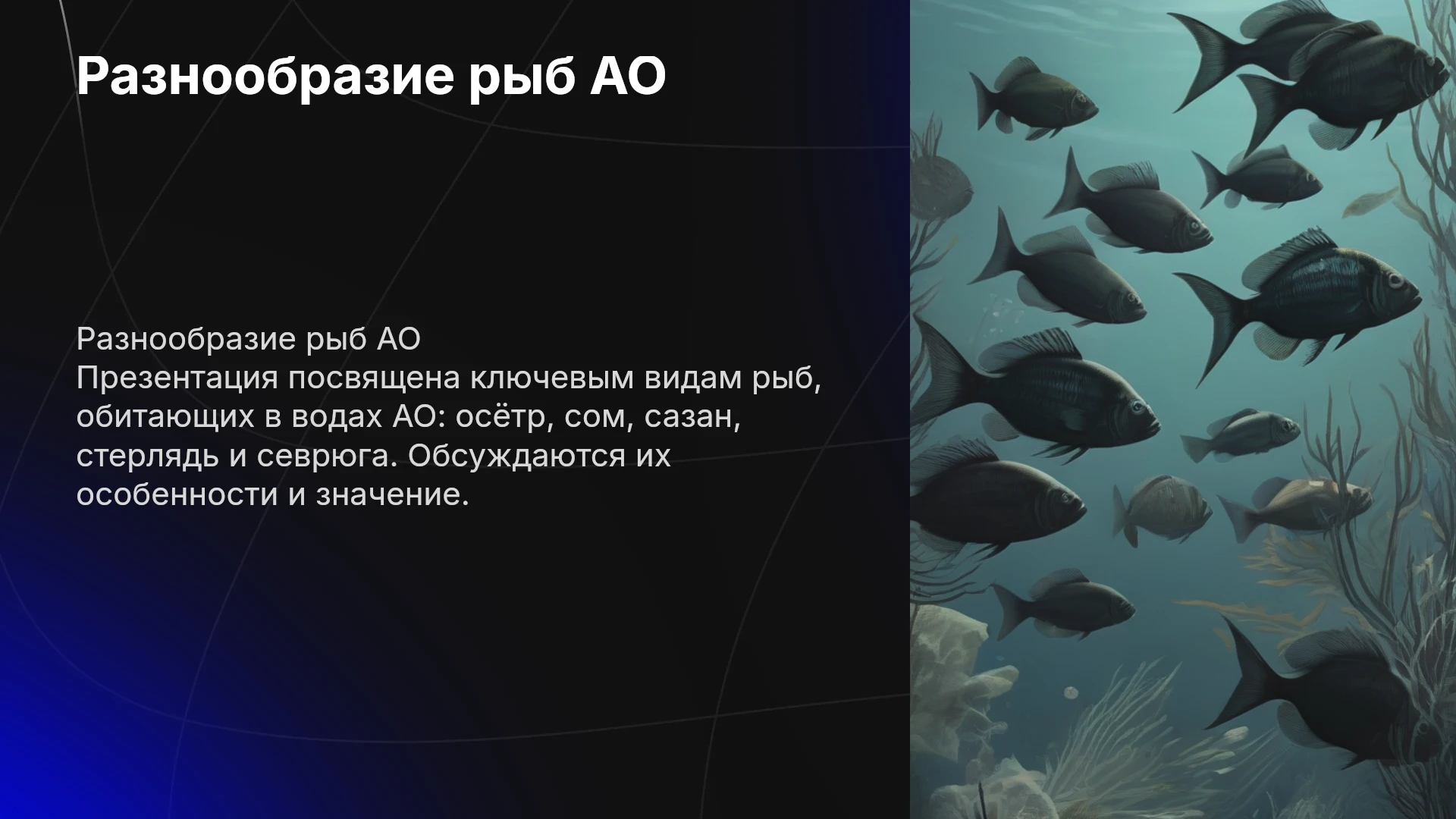 Разнообразие рыб АО

Разнообразие рыб АО
Презентация посвящена ключевым видам рыб, обитающих в водах АО: осётр, сом, сазан, стерлядь и севрюга. Обсуждаются их особенности и значение.